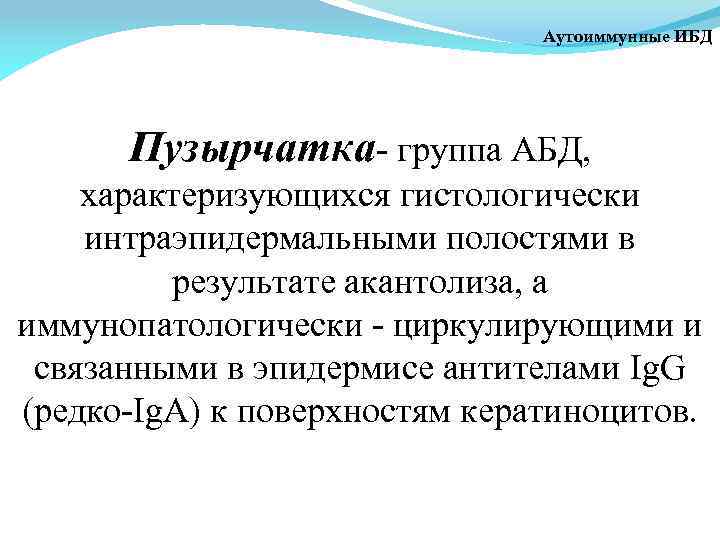 Аутоиммунные ИБД

Пузырчатка- группа АБД, характеризующихся гистологически интраэпидермальными полостями в результате акантолиза, а иммунопатологически - циркулирующими и связанными в эпидермисе антителами IgG (редко-IgA) к поверхностям кератиноцитов.